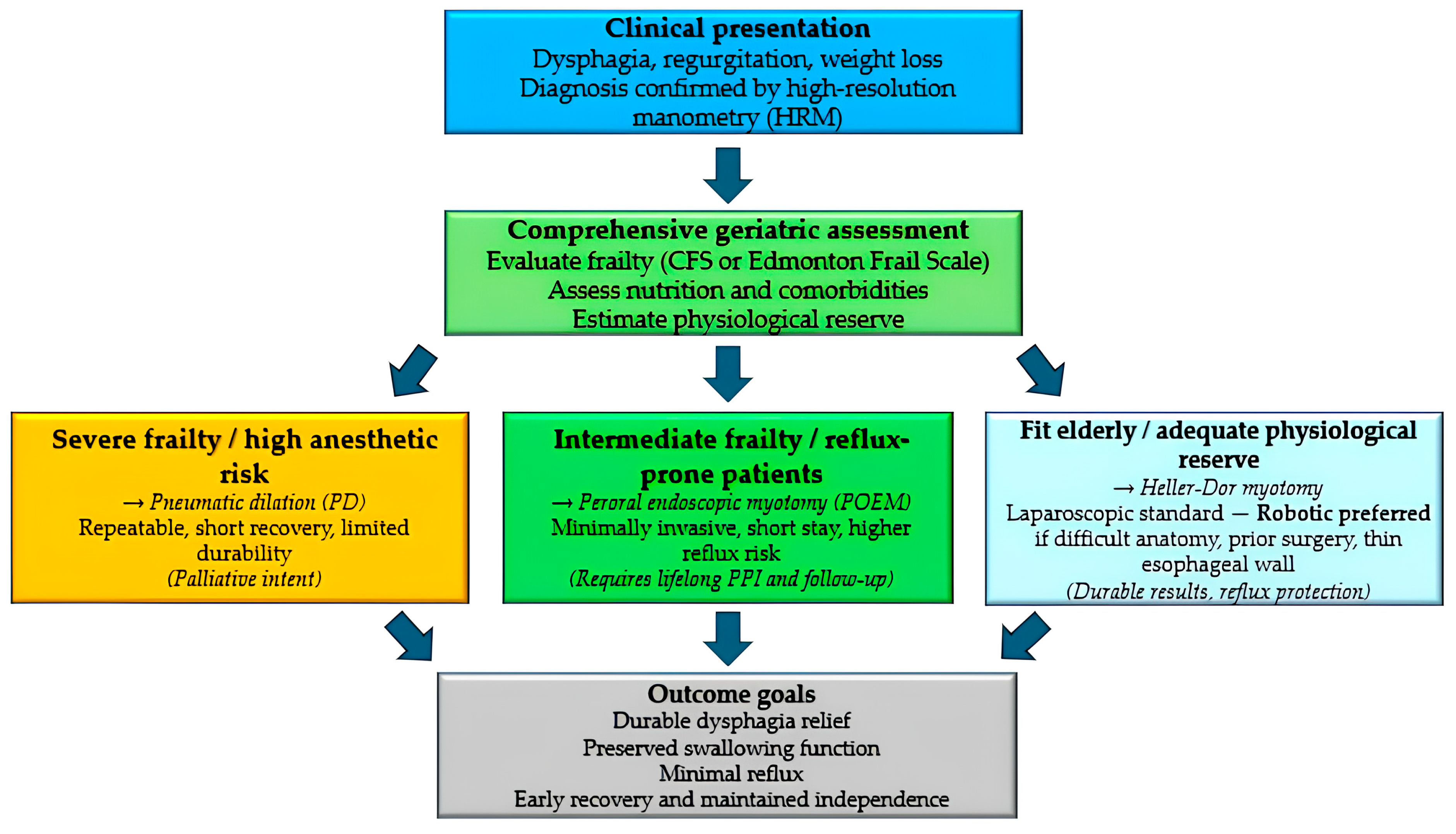 Clinical presentation
Dysphagia, regurgitation, weight loss
Diagnosis confirmed by high-resolution manometry (HRM)

Comprehensive geriatric assessment
Evaluate frailty (CFS or Edmonton Frail Scale)
Assess nutrition and comorbidities
Estimate physiological reserve

Severe frailty / high anesthetic risk
→ Pneumatic dilation (PD)
Repeatable, short recovery, limited durability
(Palliative intent)

Intermediate frailty / reflux-prone patients
→ Peroral endoscopic myotomy (POEM)
Minimally invasive, short stay, higher reflux risk
(Requires lifelong PPI and follow-up)

Fit elderly / adequate physiological reserve
→ Heller-Dor myotomy
Laparoscopic standard — Robotic preferred if difficult anatomy, prior surgery, thin esophageal wall
(Durable results, reflux protection)

Outcome goals
Durable dysphagia relief
Preserved swallowing function
Minimal reflux
Early recovery and maintained independence